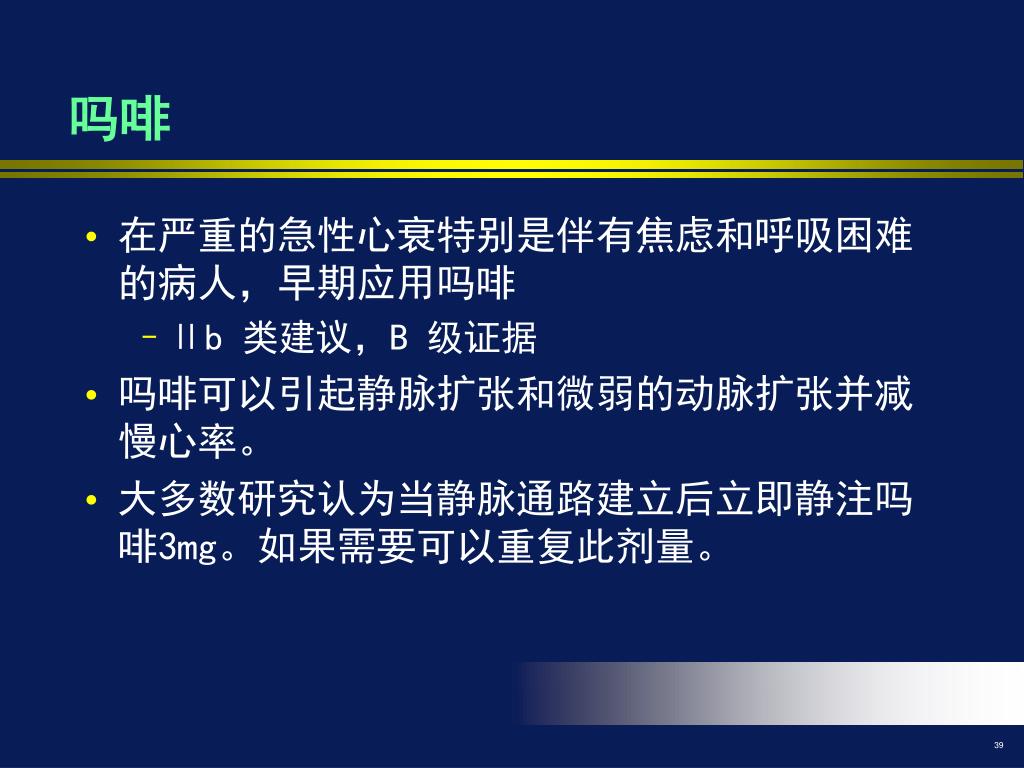 吗啡

• 在严重的急性心衰特别是伴有焦虑和呼吸困难的病人，早期应用吗啡
  – Ⅱb 类建议，B 级证据
• 吗啡可以引起静脉扩张和微弱的动脉扩张并减慢心率。
• 大多数研究认为当静脉通路建立后立即静注吗啡3mg。如果需要可以重复此剂量。

39